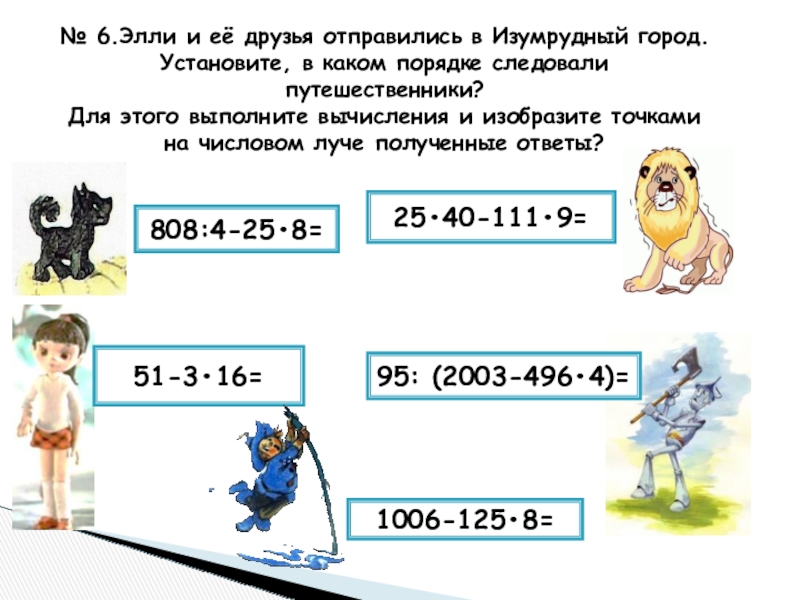 № 6.Элли и её друзья отправились в Изумрудный город. Установите, в каком порядке следовали путешественники?
Для этого выполните вычисления и изобразите точками на числовом луче полученные ответы?

$808:4-25\cdot8=$

$25\cdot40-111\cdot9=$

$51-3\cdot16=$

$95:(2003-496\cdot4)=$

$1006-125\cdot8=$